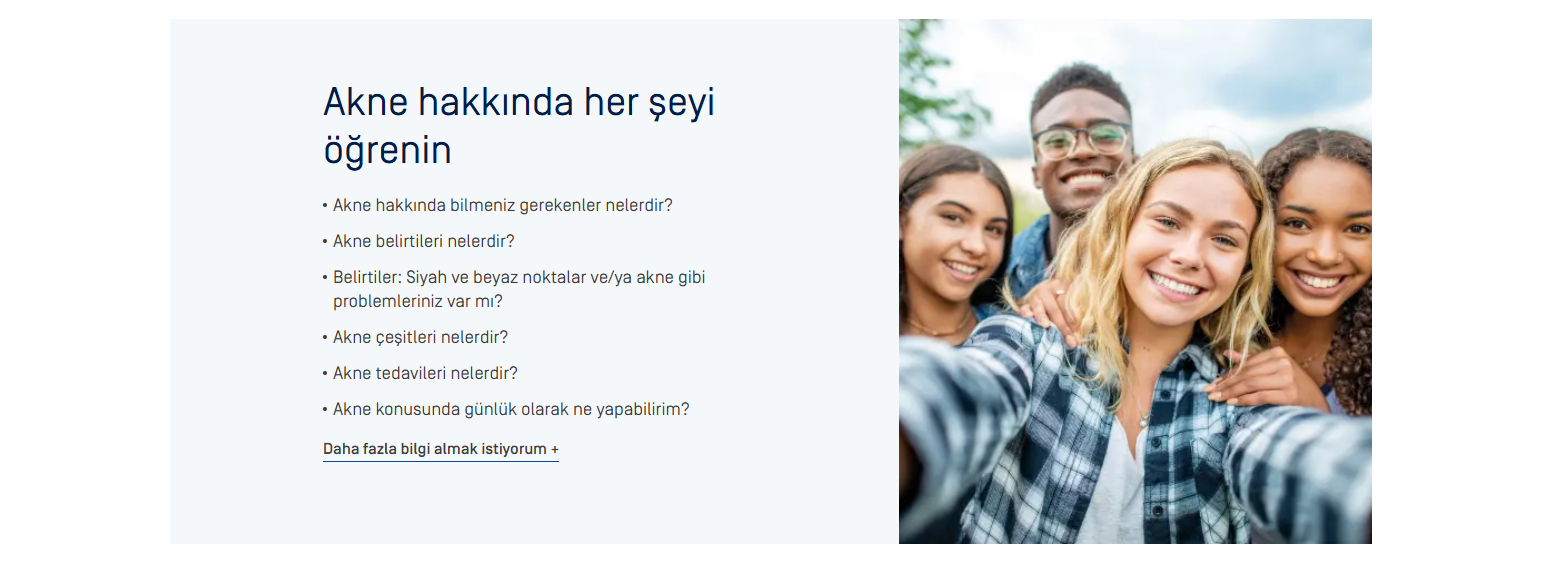 Akne hakkında her şeyi öğrenin

• Akne hakkında bilmeniz gerekenler nelerdir?
• Akne belirtileri nelerdir?
• Belirtiler: Siyah ve beyaz noktalar ve/ya akne gibi problemleriniz var mı?
• Akne çeşitleri nelerdir?
• Akne tedavileri nelerdir?
• Akne konusunda günlük olarak ne yapabilirim?

Daha fazla bilgi almak istiyorum +